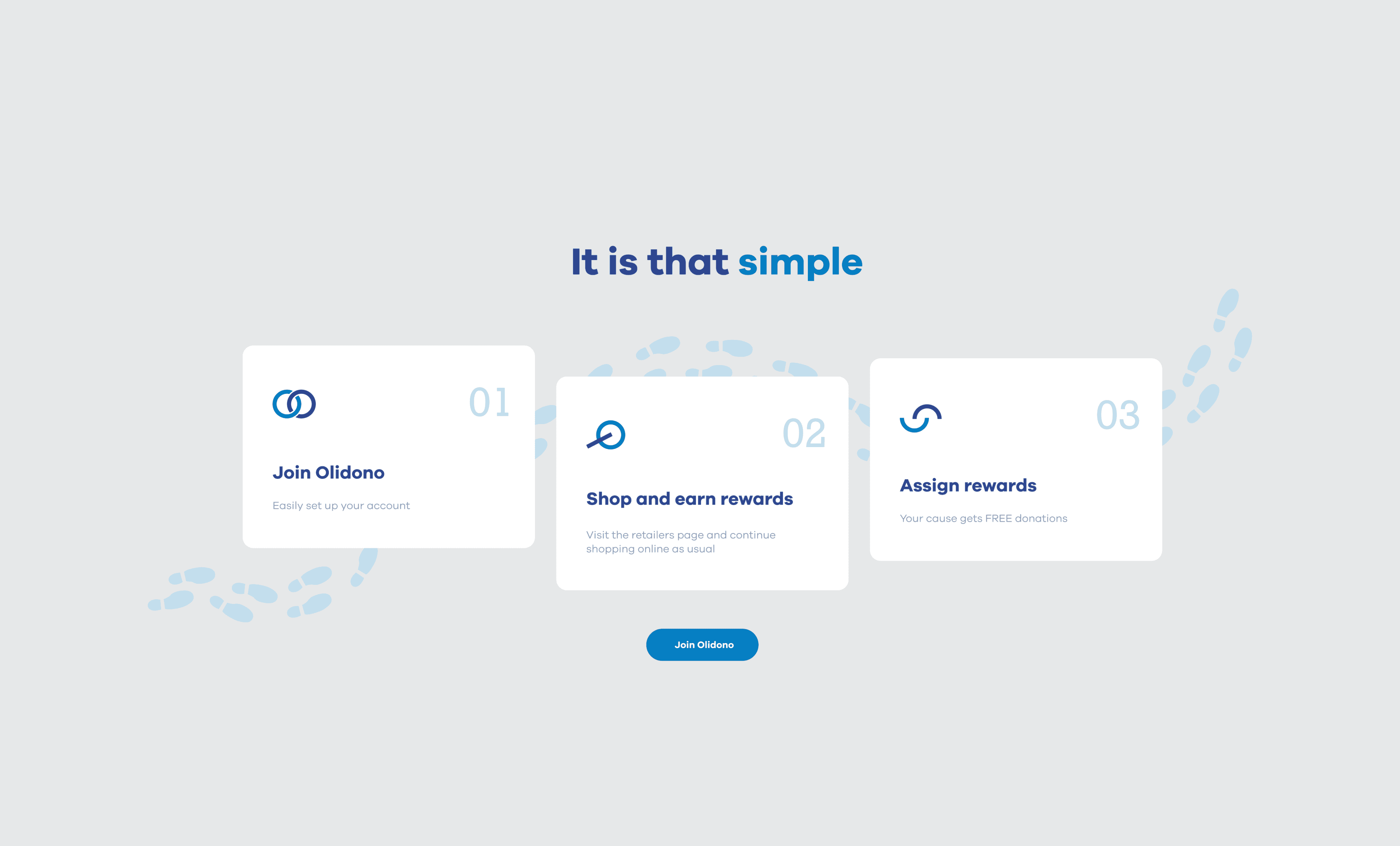 It is that simple

01

Join Olidono

Easily set up your account

02

Shop and earn rewards

Visit the retailers page and continue shopping online as usual

03

Assign rewards

Your cause gets FREE donations

Join Olidono